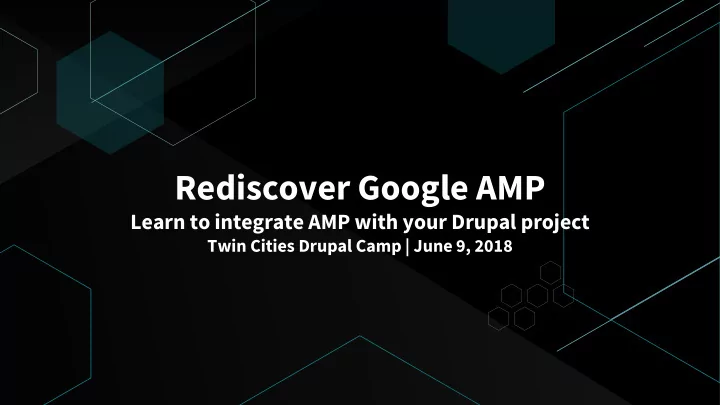 Rediscover Google AMP

Learn to integrate AMP with your Drupal project

Twin Cities Drupal Camp | June 9, 2018